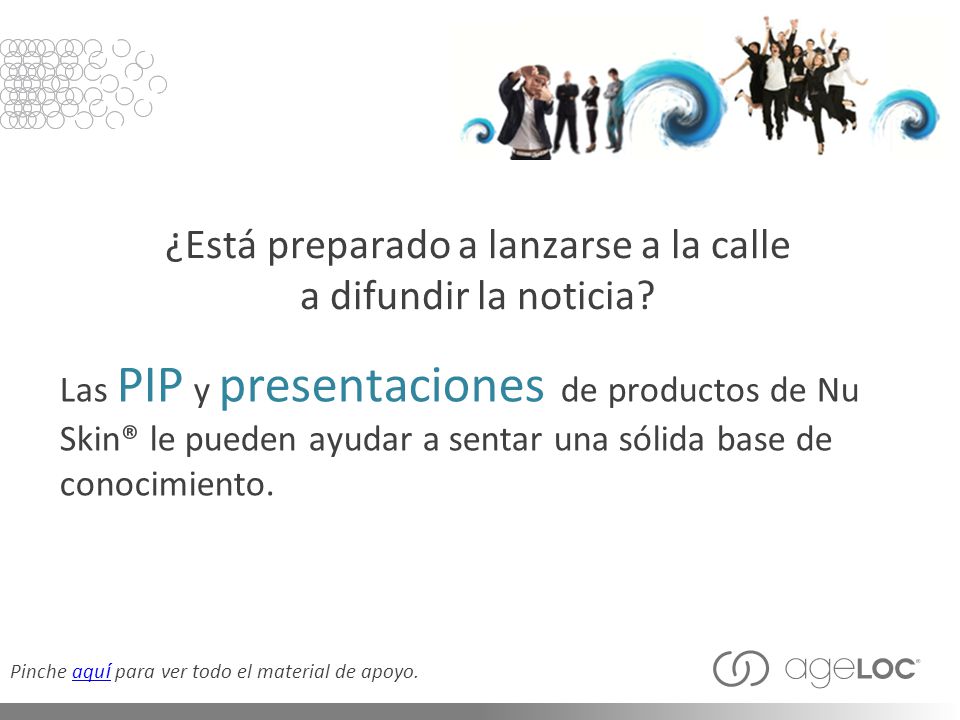 ¿Está preparado a lanzarse a la calle a difundir la noticia?

Las PIP y presentaciones de productos de Nu Skin® le pueden ayudar a sentar una sólida base de conocimiento.

Pinche aquí para ver todo el material de apoyo.

ageLOC